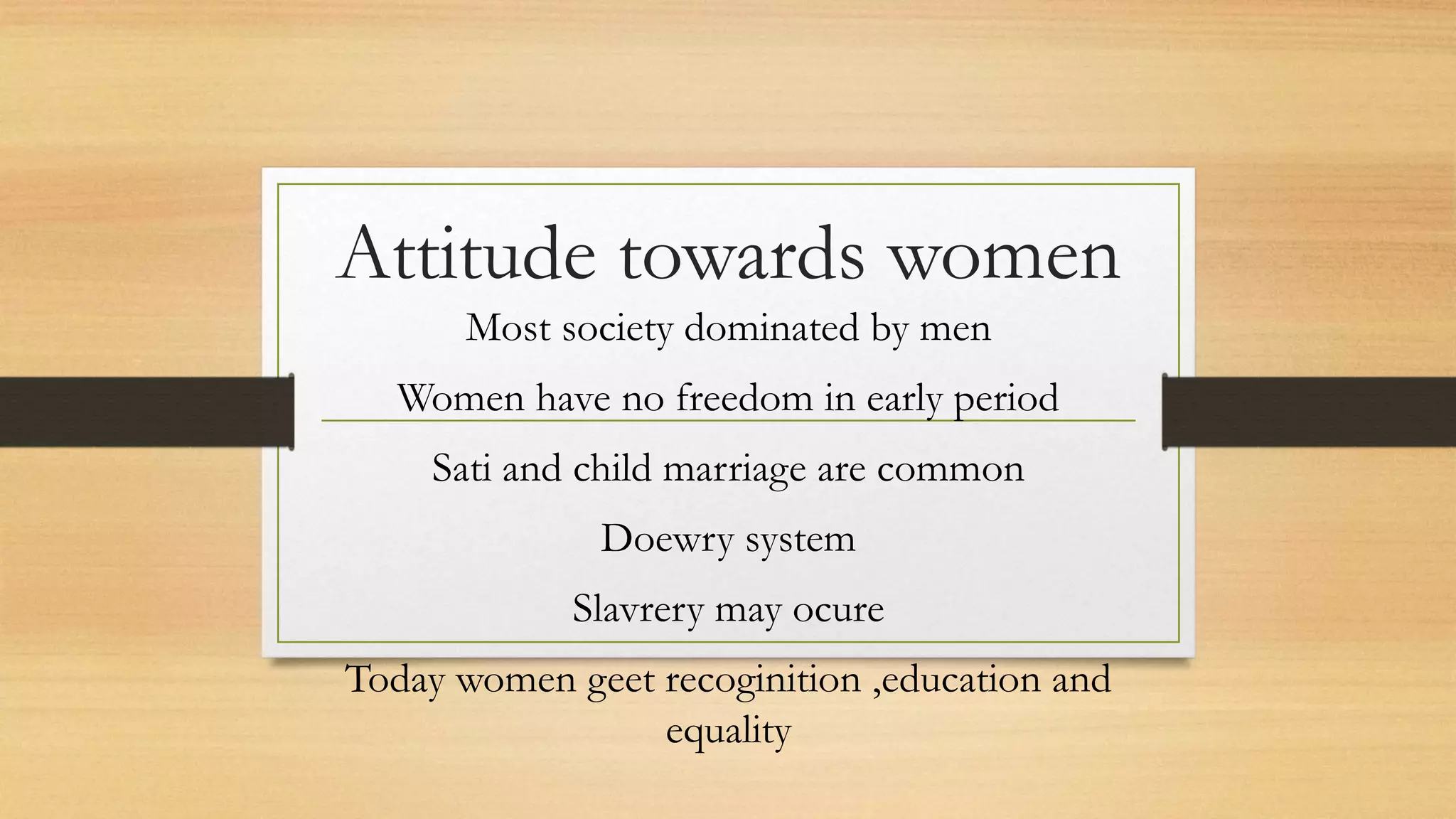 Attitude towards women

Most society dominated by men

Women have no freedom in early period

Sati and child marriage are common

Doewry system

Slavrery may ocure

Today women geet recoginition ,education and equality